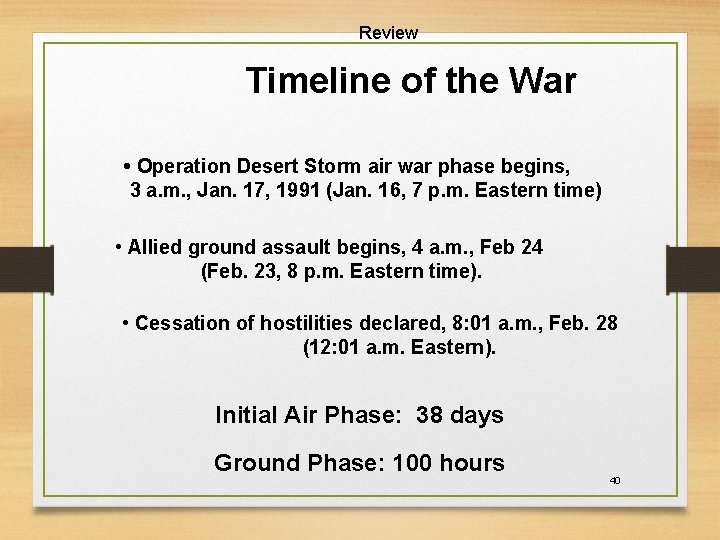 Review

Timeline of the War

• Operation Desert Storm air war phase begins, 3 a.m., Jan. 17, 1991 (Jan. 16, 7 p.m. Eastern time)

• Allied ground assault begins, 4 a.m., Feb 24 (Feb. 23, 8 p.m. Eastern time).

• Cessation of hostilities declared, 8:01 a.m., Feb. 28 (12:01 a.m. Eastern).

Initial Air Phase: 38 days

Ground Phase: 100 hours

40